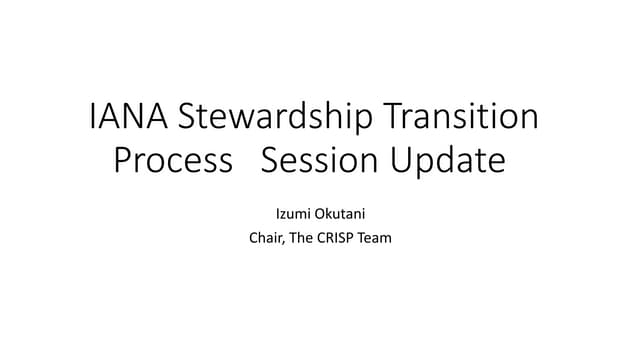 IANA Stewardship Transition Process Session Update

Izumi Okutani
Chair, The CRISP Team